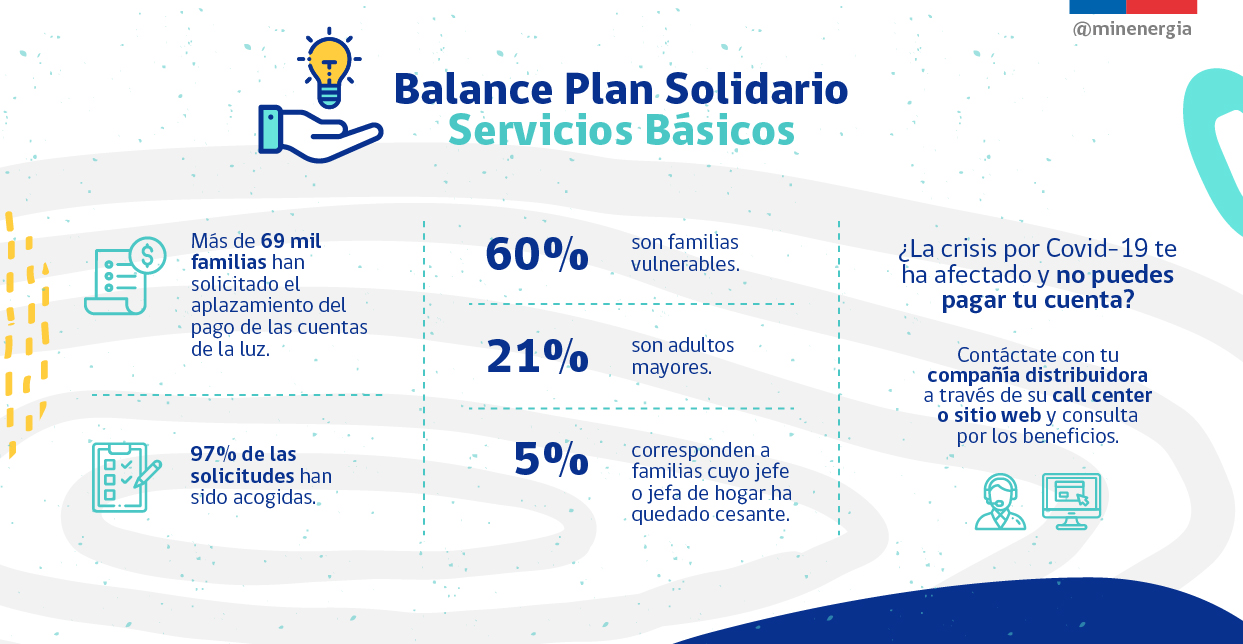 @minenergia

Balance Plan Solidario
Servicios Básicos

Más de 69 mil familias han solicitado el aplazamiento del pago de las cuentas de la luz.

97% de las solicitudes han sido acogidas.

60% son familias vulnerables.

21% son adultos mayores.

5% corresponden a familias cuyo jefe o jefa de hogar ha quedado cesante.

¿La crisis por Covid-19 te ha afectado y no puedes pagar tu cuenta?

Contáctate con tu compañía distribuidora a través de su call center o sitio web y consulta por los beneficios.